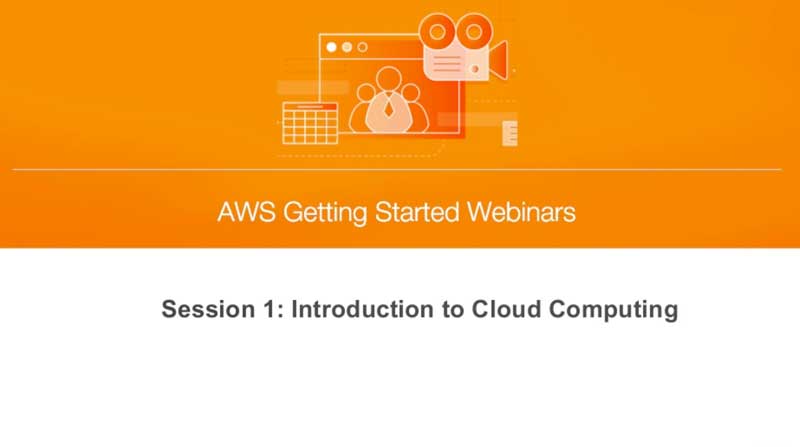 AWS Getting Started Webinars

Session 1: Introduction to Cloud Computing